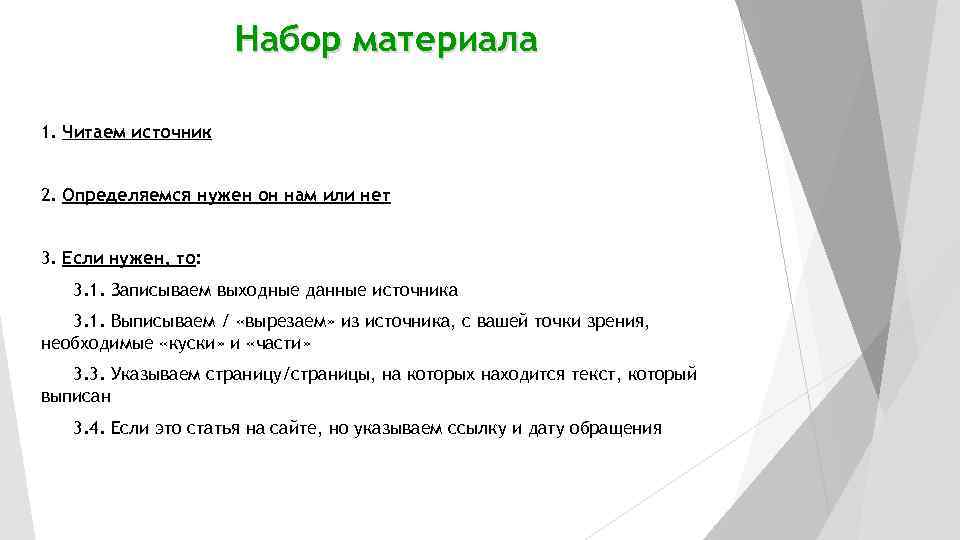 Набор материала

1. Читаем источник

2. Определяемся нужен он нам или нет

3. Если нужен, то:

3.1. Записываем выходные данные источника

3.1. Выписываем / «вырезаем» из источника, с вашей точки зрения, необходимые «куски» и «части»

3.3. Указываем страницу/страницы, на которых находится текст, который выписан

3.4. Если это статья на сайте, но указываем ссылку и дату обращения